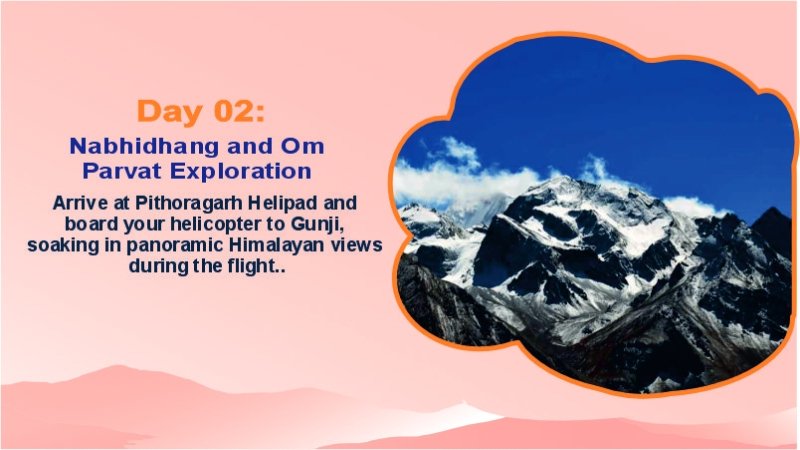 Day 02:

Nabhidhang and Om Parvat Exploration

Arrive at Pithoragarh Helipad and board your helicopter to Gunji, soaking in panoramic Himalayan views during the flight..